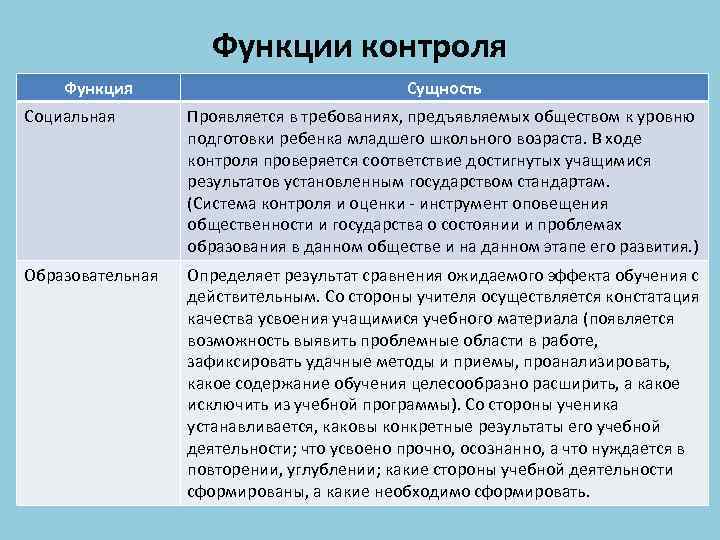 Функции контроля

| Функция | Сущность |
|---|---|
| Социальная | Проявляется в требованиях, предъявляемых обществом к уровню подготовки ребенка младшего школьного возраста. В ходе контроля проверяется соответствие достигнутых учащимися результатов установленным государством стандартам. (Система контроля и оценки - инструмент оповещения общественности и государства о состоянии и проблемах образования в данном обществе и на данном этапе его развития.) |
| Образовательная | Определяет результат сравнения ожидаемого эффекта обучения с действительным. Со стороны учителя осуществляется констатация качества усвоения учащимися учебного материала (появляется возможность выявить проблемные области в работе, зафиксировать удачные методы и приемы, проанализировать, какое содержание обучения целесообразно расширить, а какое исключить из учебной программы). Со стороны ученика устанавливается, каковы конкретные результаты его учебной деятельности; что усвоено прочно, осознанно, а что нуждается в повторении, углублении; какие стороны учебной деятельности сформированы, а какие необходимо сформировать. |